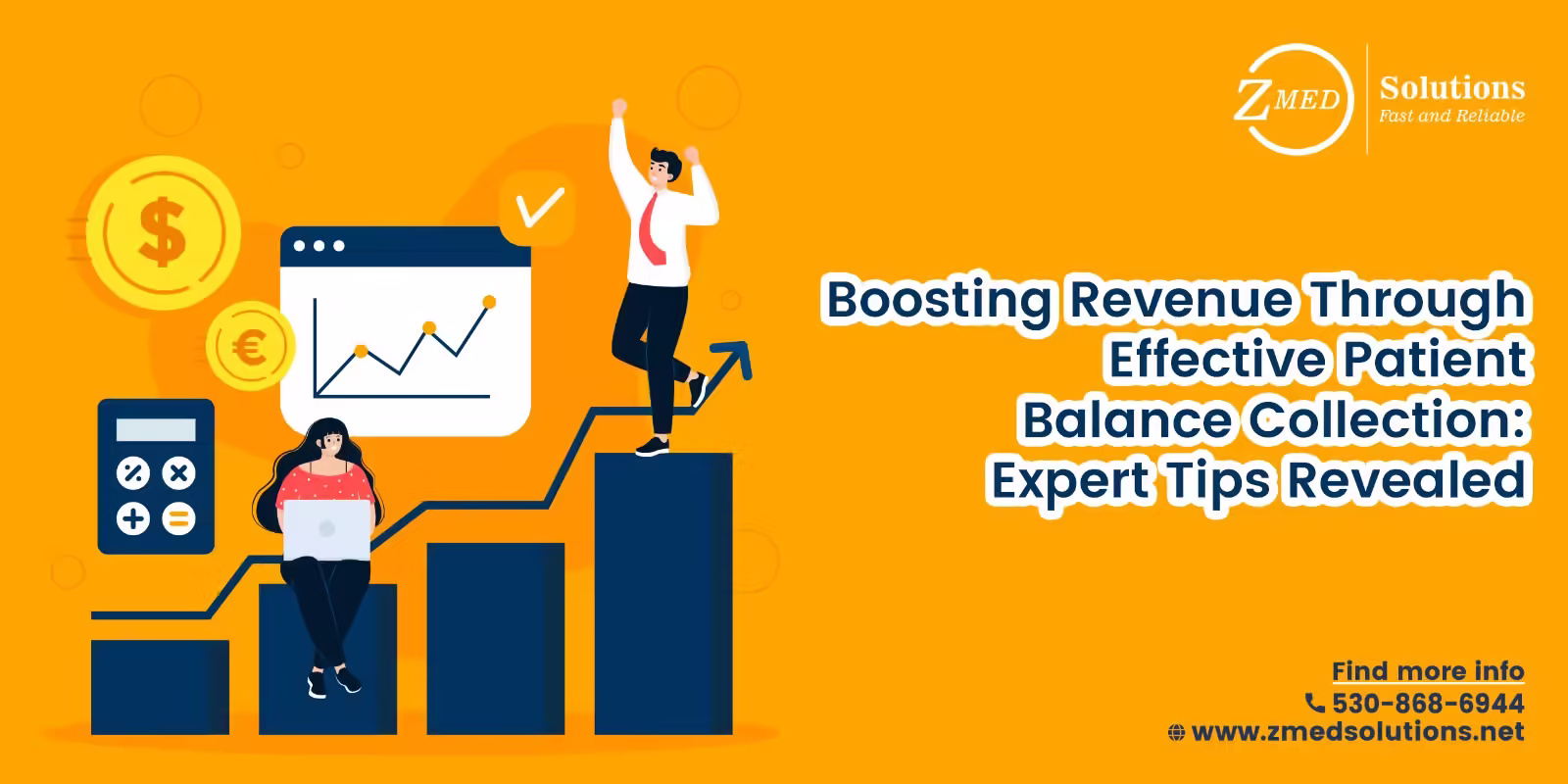 ZMED Solutions
Fast and Reliable

$
€

Boosting Revenue Through Effective Patient Balance Collection: Expert Tips Revealed

Find more info
530-868-6944
www.zmedsolutions.net